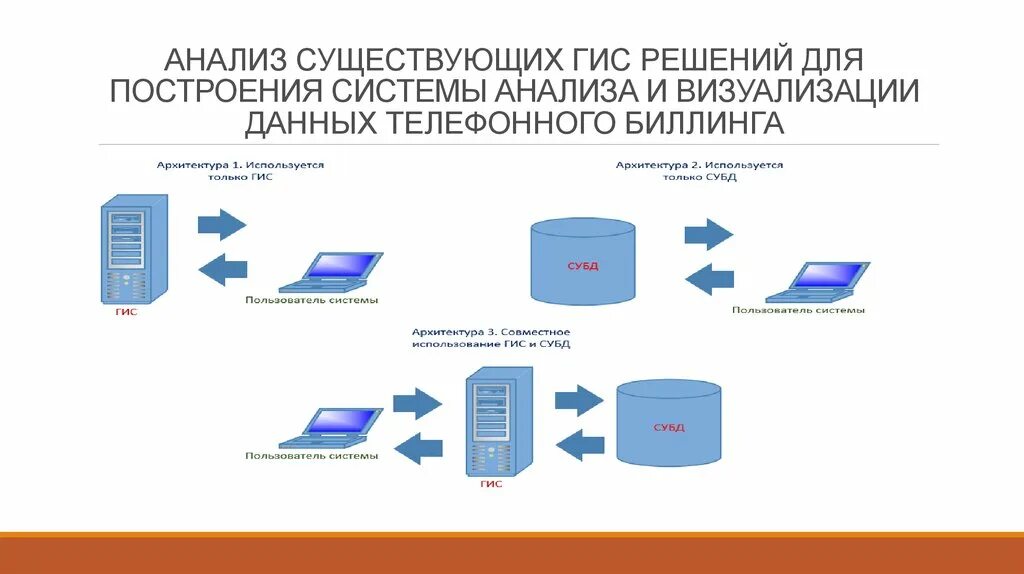 АНАЛИЗ СУЩЕСТВУЮЩИХ ГИС РЕШЕНИЙ ДЛЯ ПОСТРОЕНИЯ СИСТЕМЫ АНАЛИЗА И ВИЗУАЛИЗАЦИИ ДАННЫХ ТЕЛЕФОННОГО БИЛЛИНГА

Архитектура 1. Используется только ГИС

ГИС

Пользователь системы

Архитектура 2. Используется только СУБД

СУБД

Пользователь системы

Архитектура 3. Совместное использование ГИС и СУБД

Пользователь системы

ГИС

СУБД